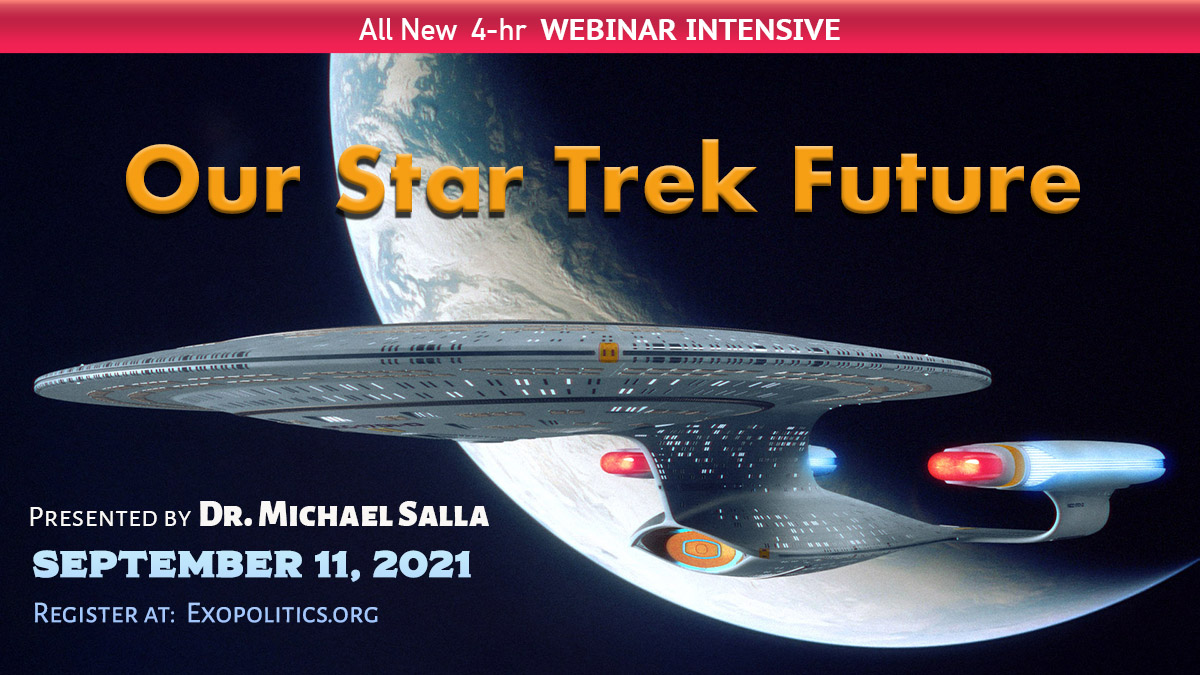 All New 4-hr WEBINAR INTENSIVE

Our Star Trek Future

Presented by Dr. Michael Salla

SEPTEMBER 11, 2021

Register at: Exopolitics.org